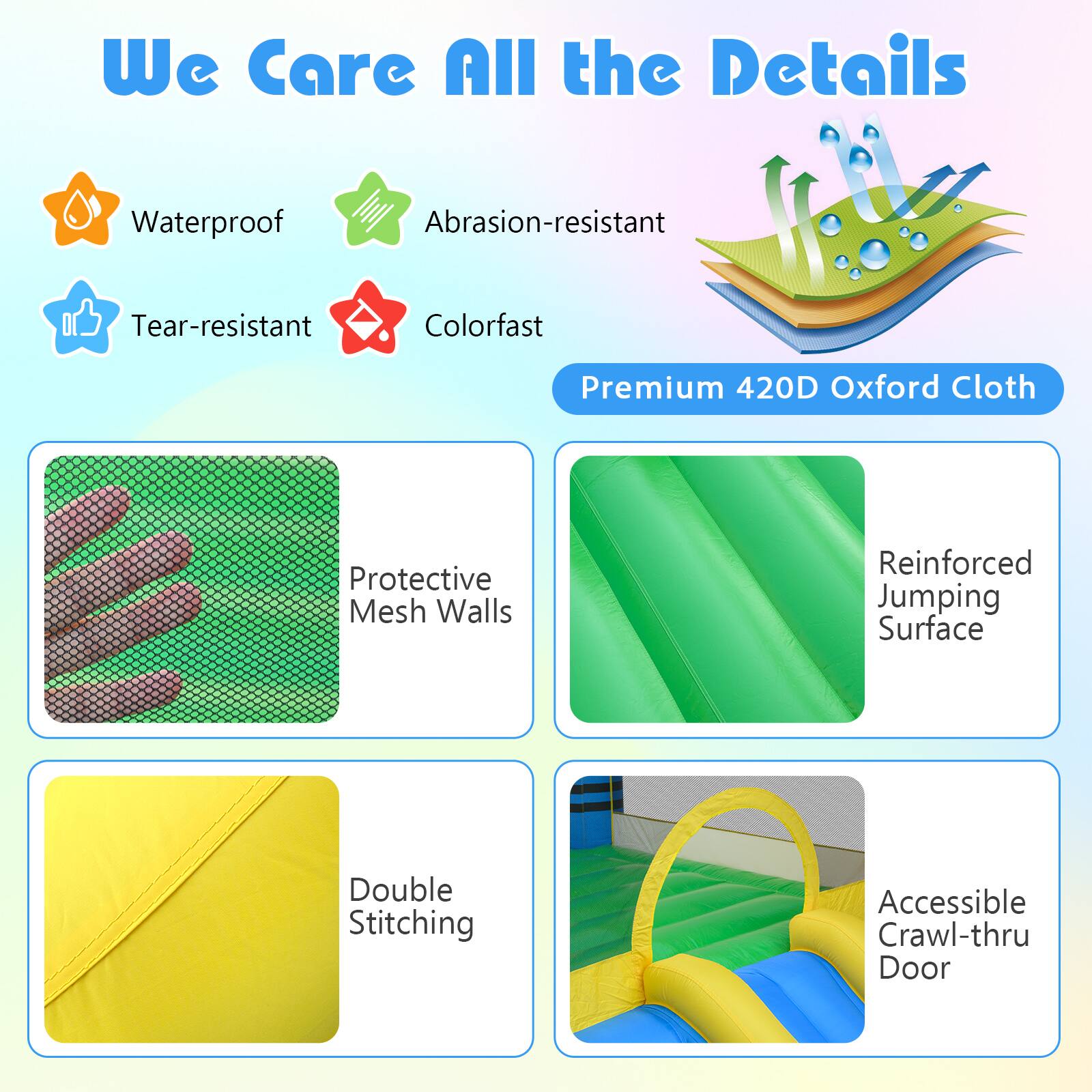 We Care All the Details

Waterproof

Abrasion-resistant

Tear-resistant

Colorfast

Premium 420D Oxford Cloth

Protective Mesh Walls

Reinforced Jumping Surface

Double Stitching

Accessible Crawl-thru Door